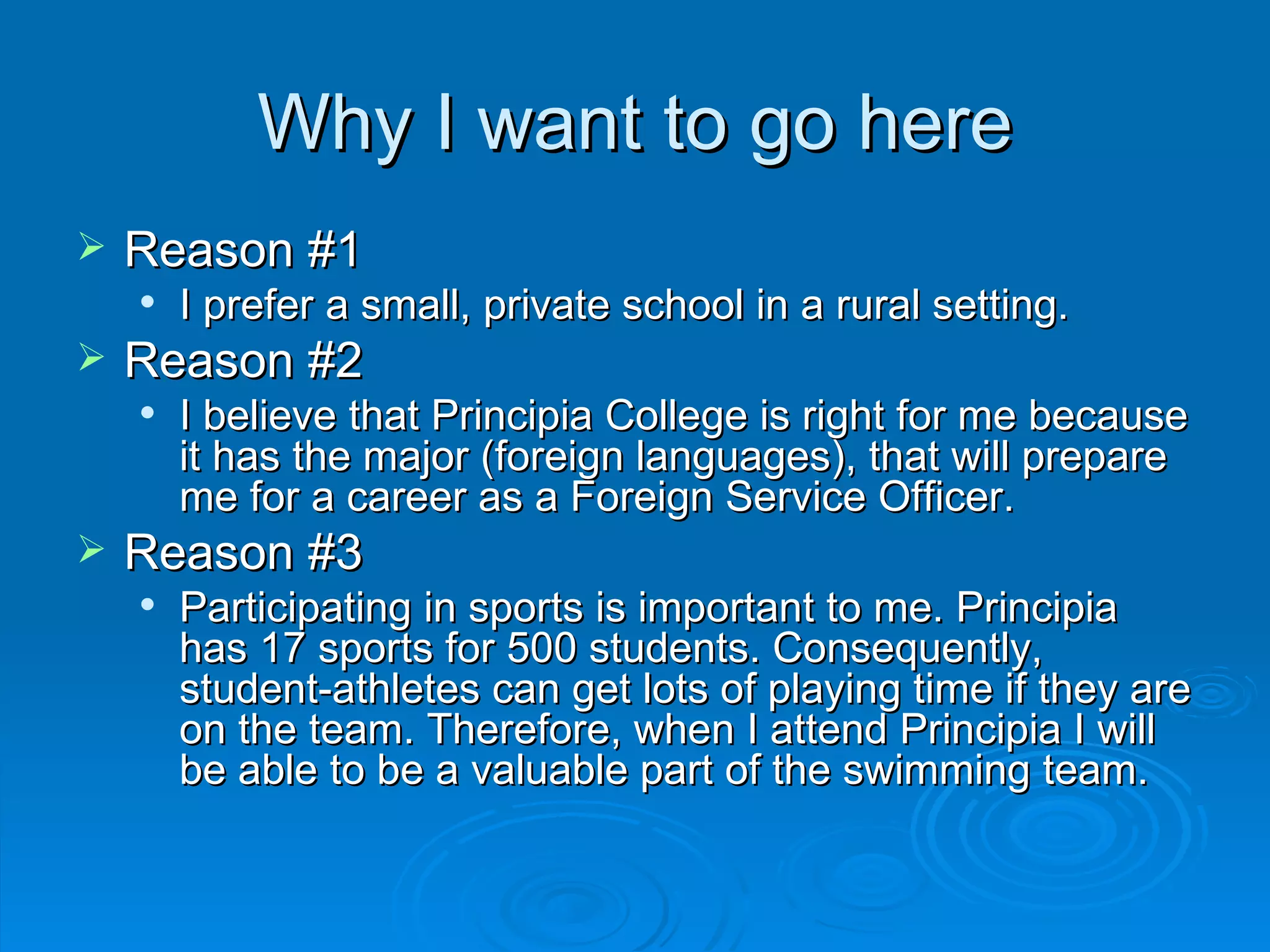 Why I want to go here

➢ Reason #1
• I prefer a small, private school in a rural setting.

➢ Reason #2
• I believe that Principia College is right for me because it has the major (foreign languages), that will prepare me for a career as a Foreign Service Officer.

➢ Reason #3
• Participating in sports is important to me. Principia has 17 sports for 500 students. Consequently, student-athletes can get lots of playing time if they are on the team. Therefore, when I attend Principia I will be able to be a valuable part of the swimming team.